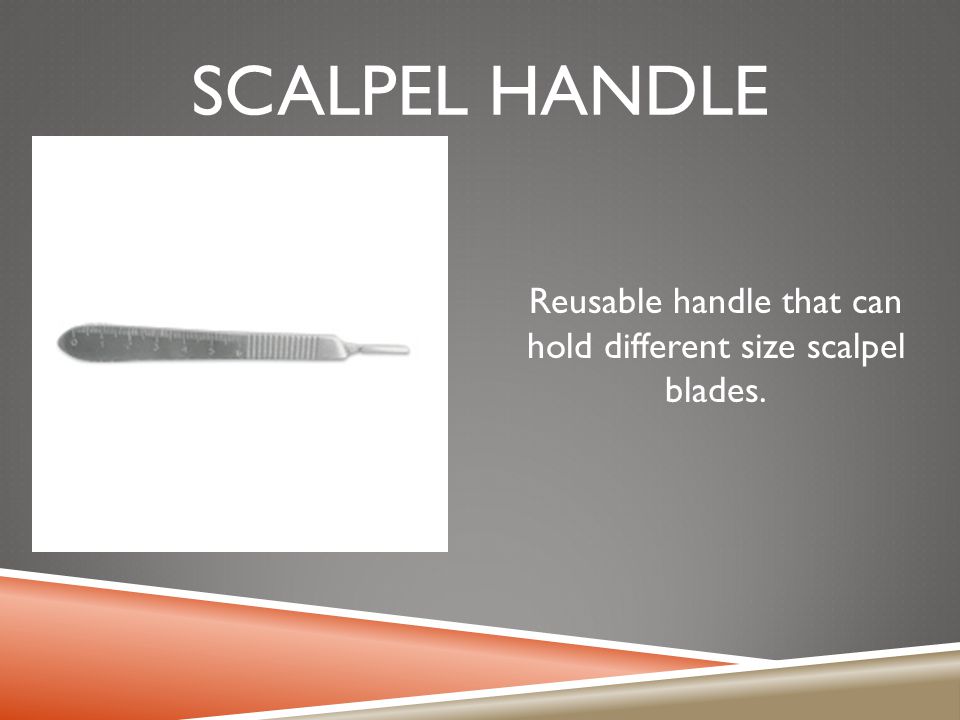 SCALPEL HANDLE

Reusable handle that can hold different size scalpel blades.